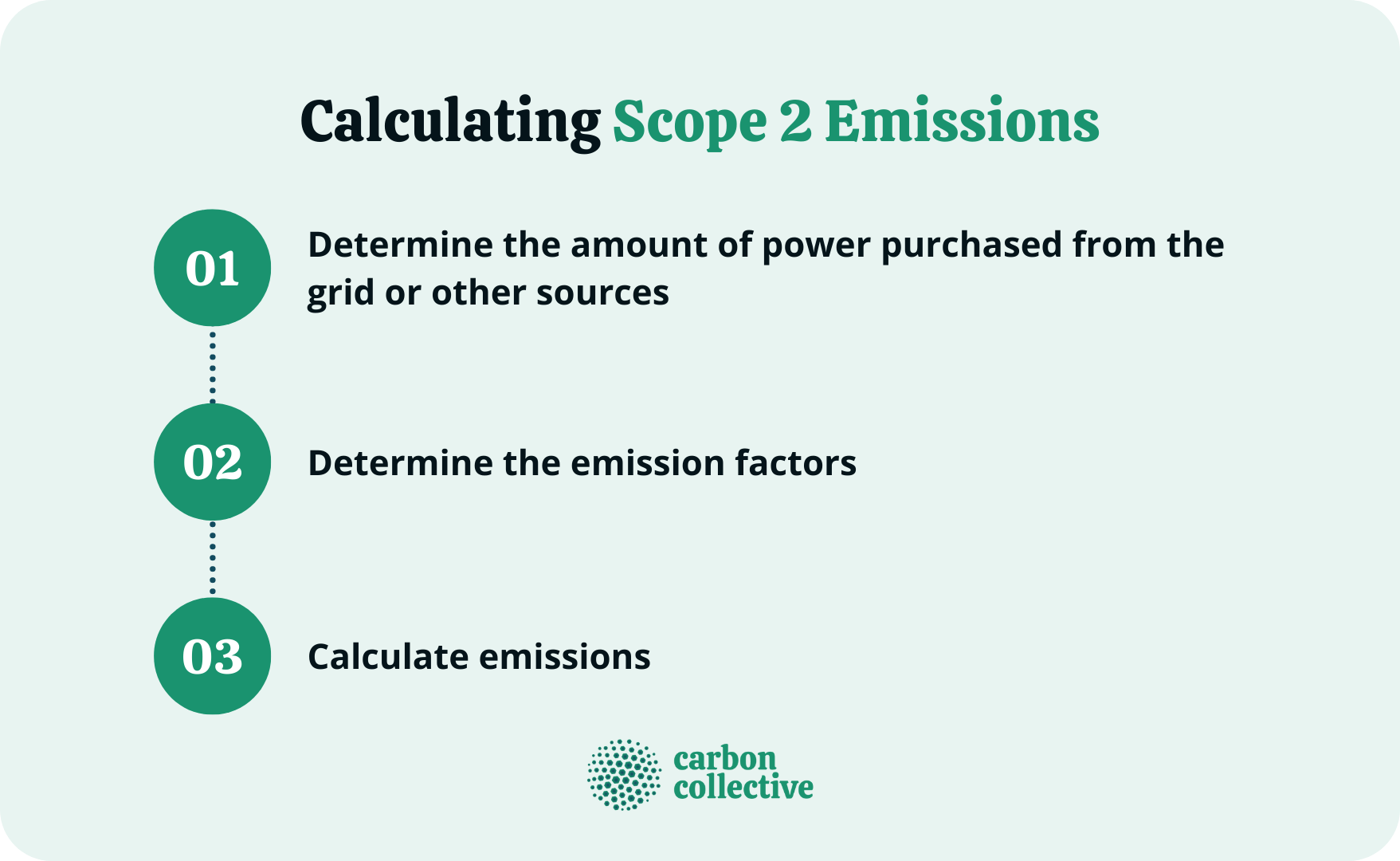 Calculating Scope 2 Emissions

01 Determine the amount of power purchased from the grid or other sources

02 Determine the emission factors

03 Calculate emissions

carbon collective